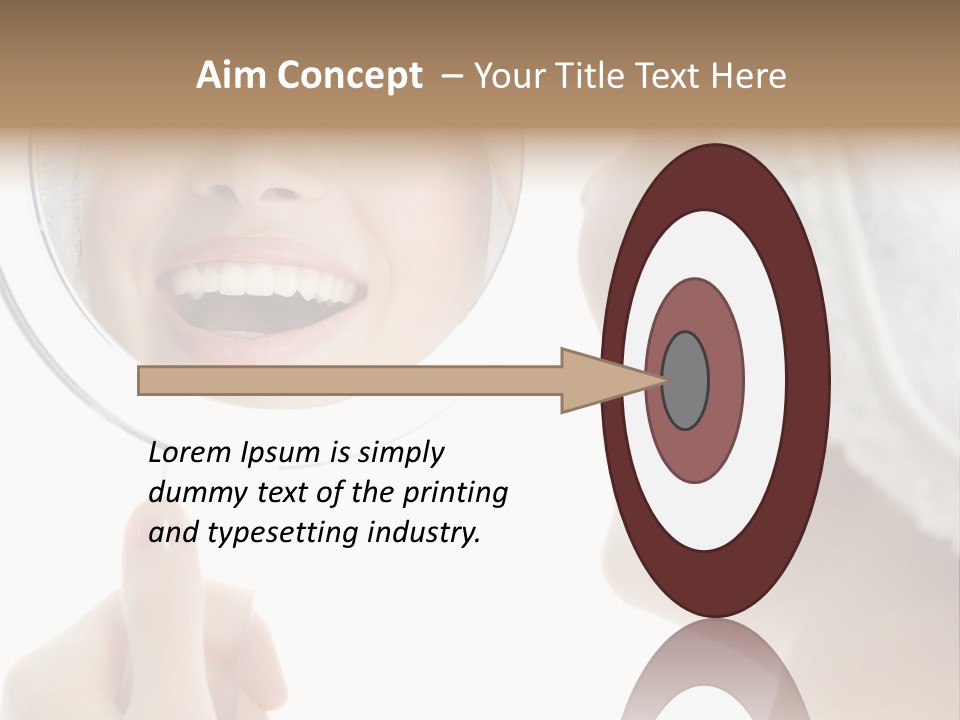 Aim Concept – Your Title Text Here

Lorem Ipsum is simply dummy text of the printing and typesetting industry.